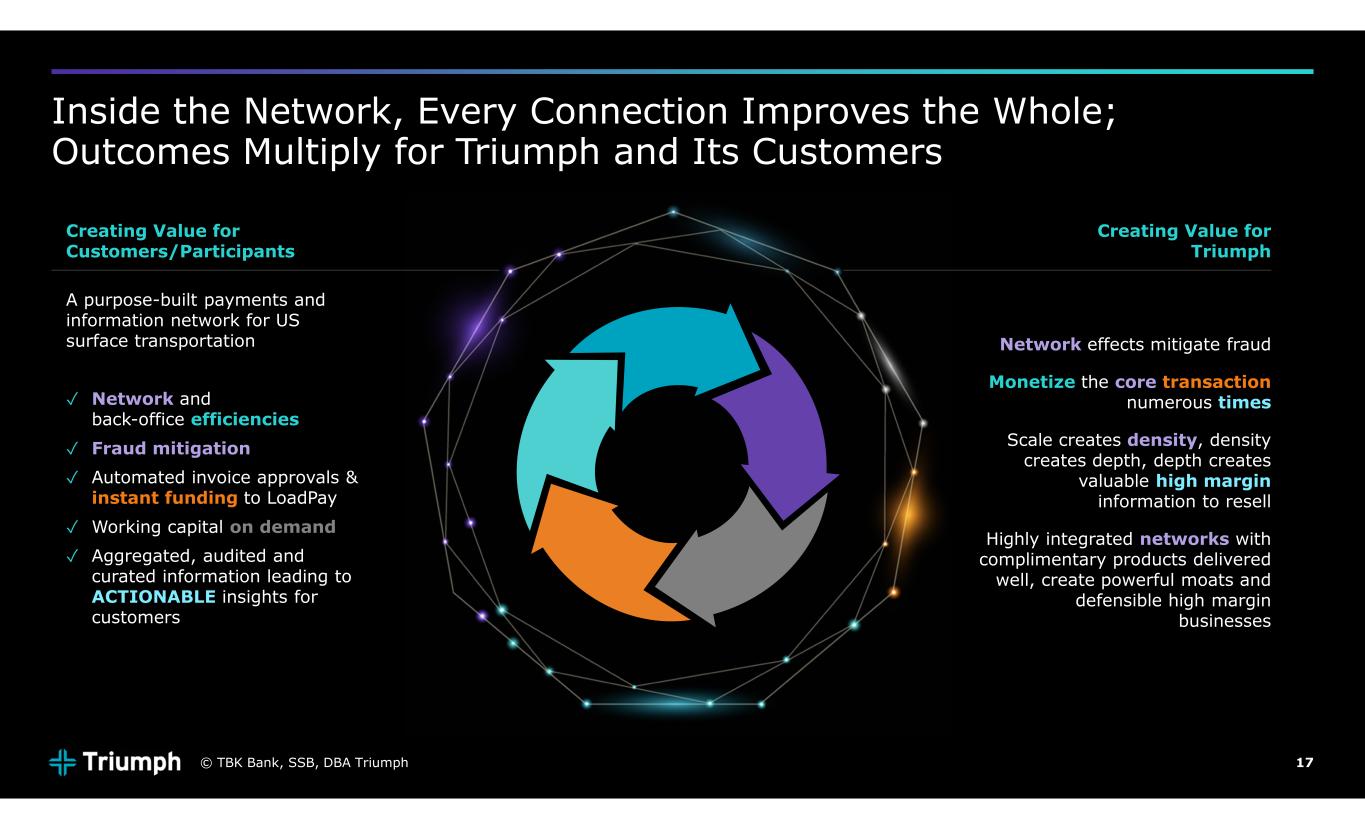 Inside the Network, Every Connection Improves the Whole; Outcomes Multiply for Triumph and Its Customers

Creating Value for Customers/Participants

A purpose-built payments and information network for US surface transportation

✓ Network and back-office efficiencies
✓ Fraud mitigation
✓ Automated invoice approvals & instant funding to LoadPay
✓ Working capital on demand
✓ Aggregated, audited and curated information leading to ACTIONABLE insights for customers

Creating Value for Triumph

Network effects mitigate fraud

Monetize the core transaction numerous times

Scale creates density, density creates depth, depth creates valuable high margin information to resell

Highly integrated networks with complimentary products delivered well, create powerful moats and defensible high margin businesses

Triumph © TBK Bank, SSB, DBA Triumph

17